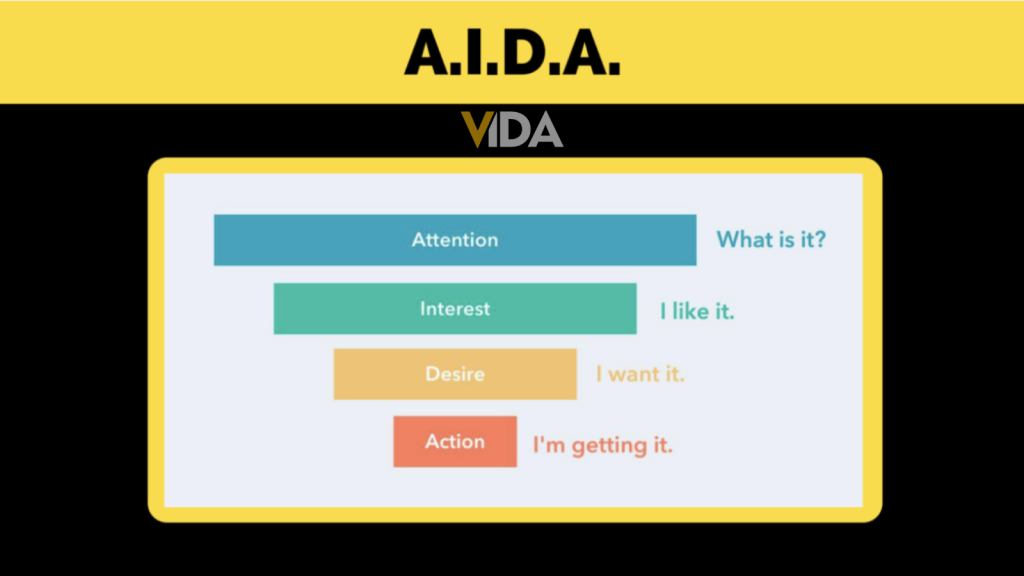 A.I.D.A.

VIDA

Attention What is it?

Interest I like it.

Desire I want it.

Action I'm getting it.